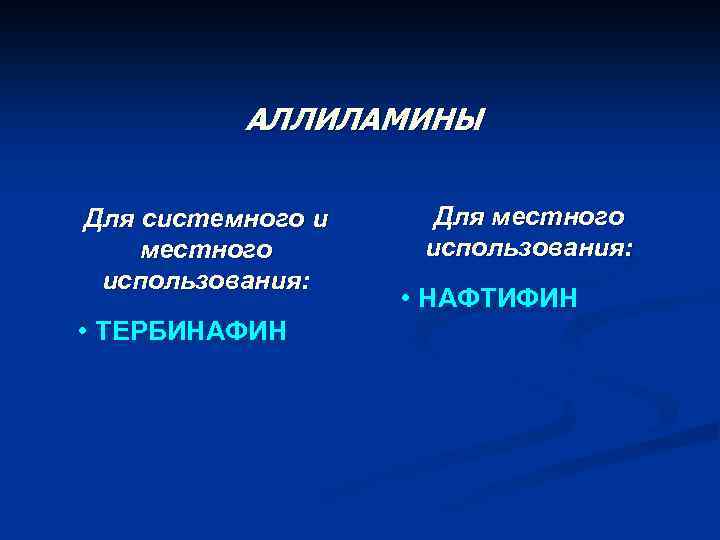 АЛЛИЛАМИНЫ

Для системного и местного использования:

• ТЕРБИНАФИН

Для местного использования:

• НАФТИФИН